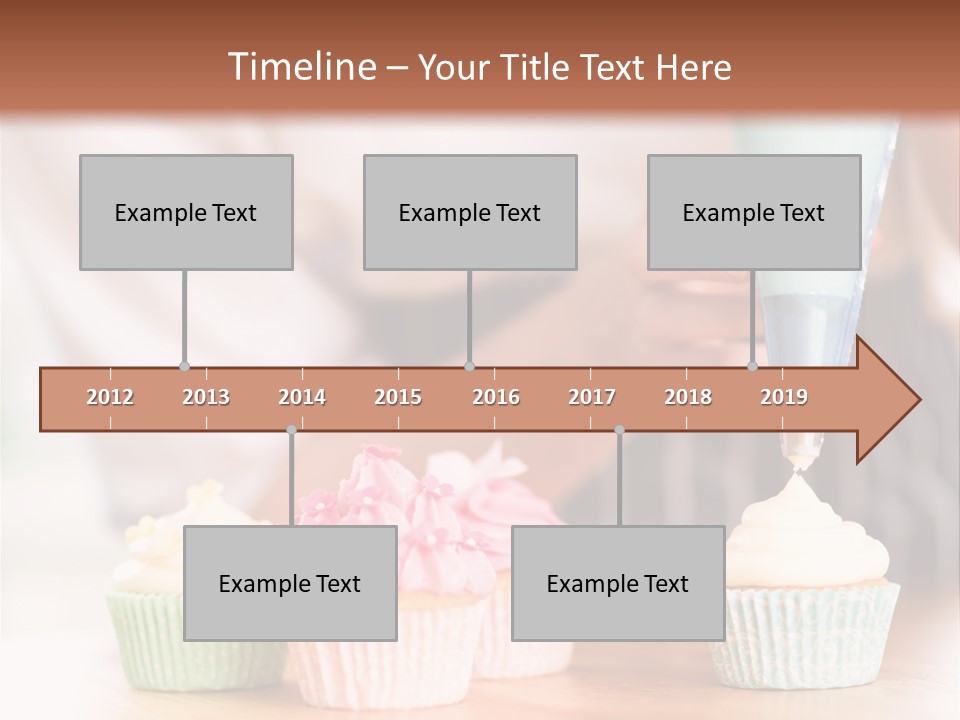 Timeline – Your Title Text Here

Example Text

Example Text

Example Text

2012 2013 2014 2015 2016 2017 2018 2019

Example Text

Example Text